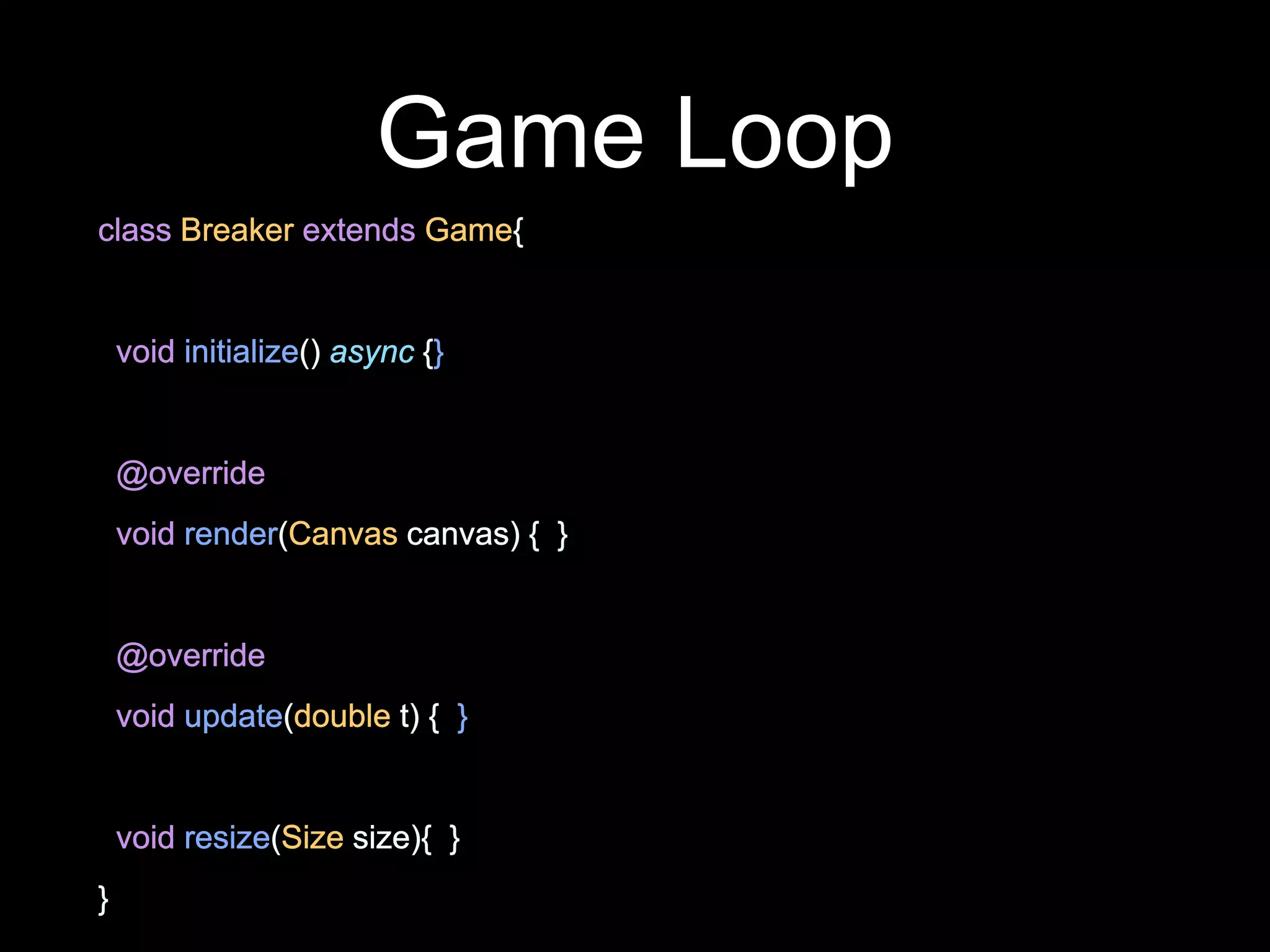 Game Loop

class Breaker extends Game{

void initialize() async {}

@override
void render(Canvas canvas) { }

@override
void update(double t) { }

void resize(Size size){ }
}